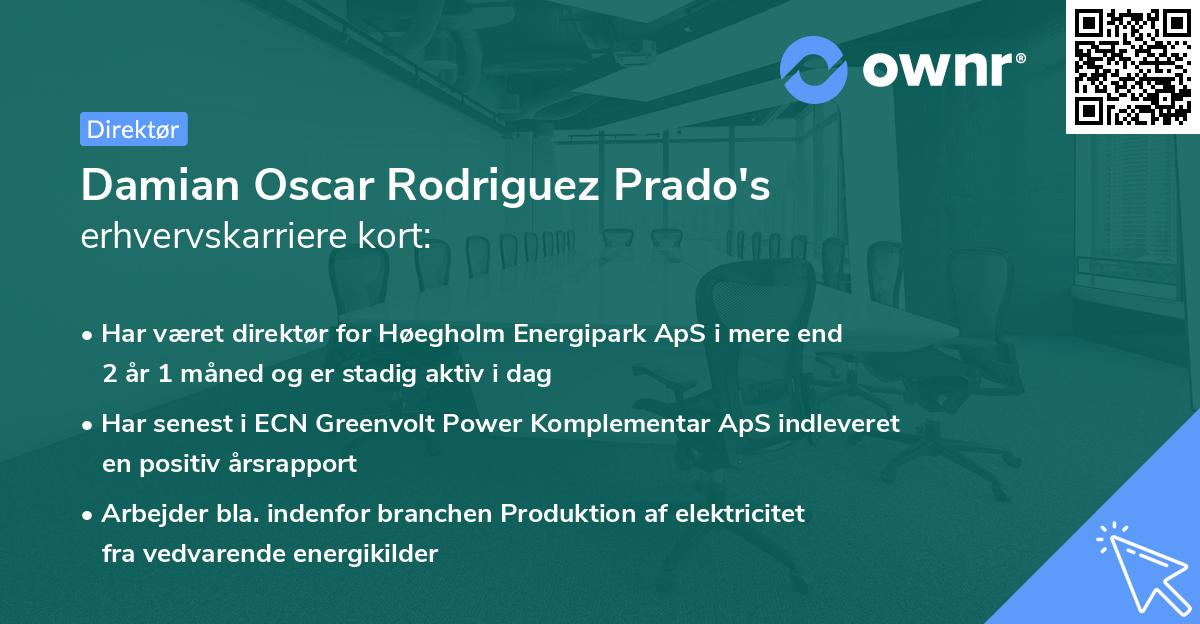 ownr®

Direktør

Damian Oscar Rodriguez Prado's erhvervskarriere kort:

• Har været direktør for Høegholm Energipark ApS i mere end 2 år 1 måned og er stadig aktiv i dag

• Har senest i ECN Greenvolt Power Komplementar ApS indleveret en positiv årsrapport

• Arbejder bla. indenfor branchen Produktion af elektricitet fra vedvarende energikilder